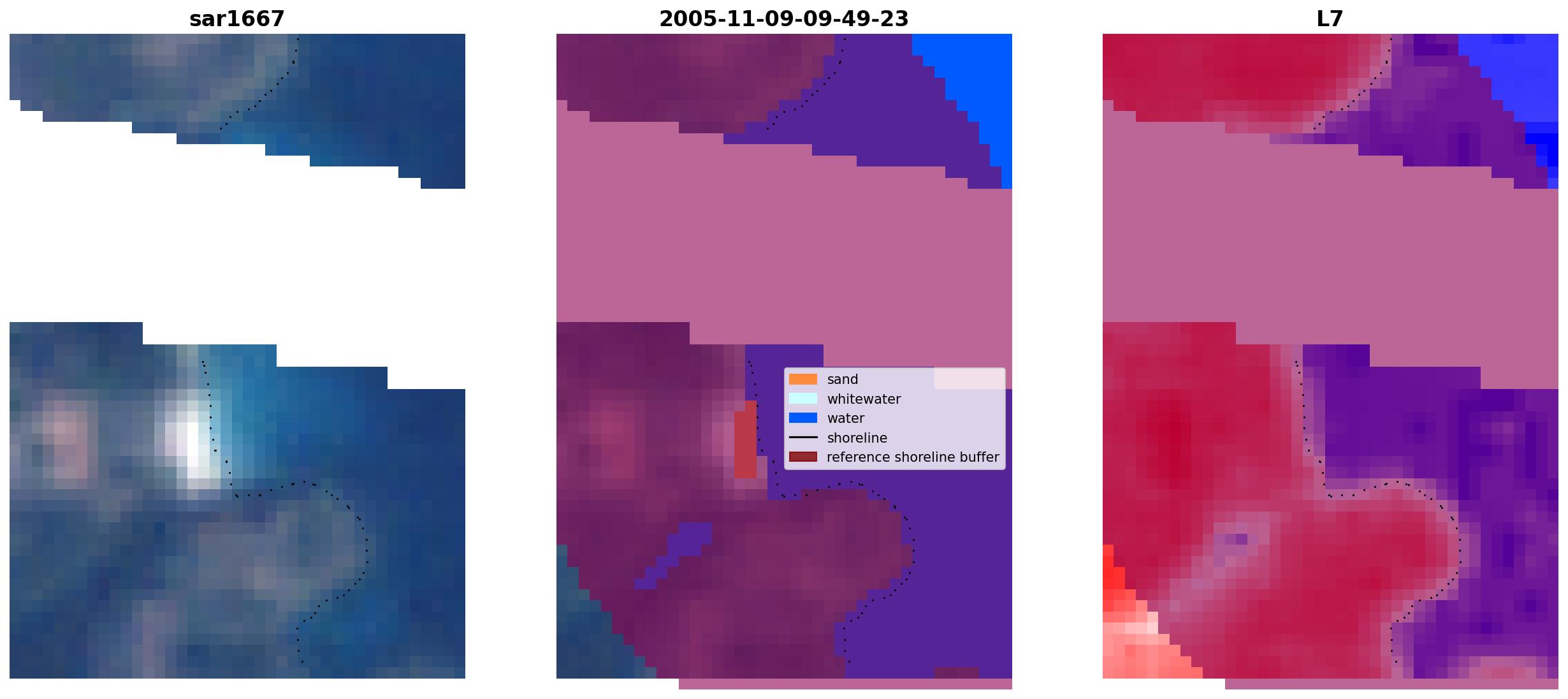 sar1667

2005-11-09-09-49-23

L7

sand
whitewater
water
shoreline
reference shoreline buffer